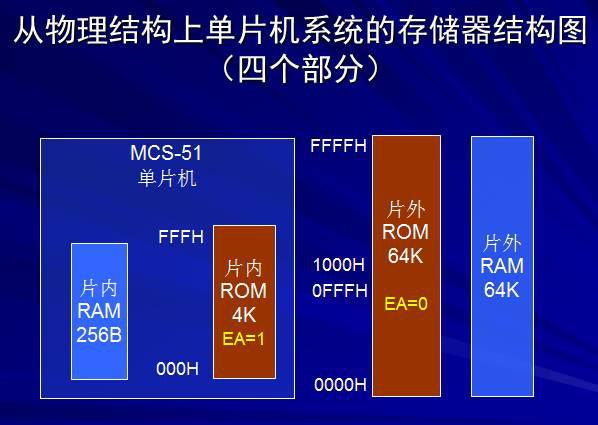 从物理结构上单片机系统的存储器结构图
（四个部分）

MCS-51
单片机

片内
RAM
256B

FFFH
000H

片内
ROM
4K
EA=1

FFFFH
1000H
0FFFH
0000H

片外
ROM
64K
EA=0

片外
RAM
64K